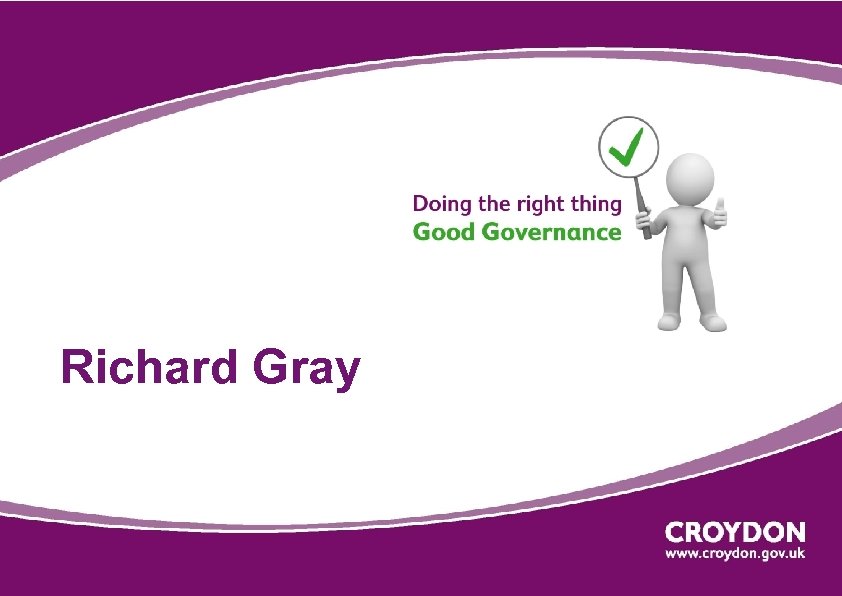 Doing the right thing
Good Governance

Richard Gray

CROYDON
www.croydon.gov.uk